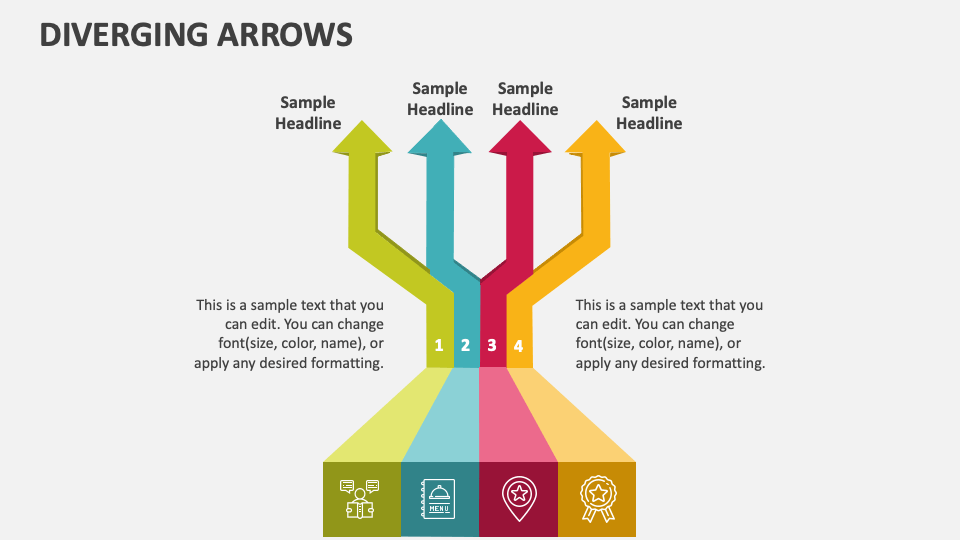 DIVERGING ARROWS

Sample Headline

Sample Headline

Sample Headline

Sample Headline

This is a sample text that you can edit. You can change font(size, color, name), or apply any desired formatting.

1 2 3 4

This is a sample text that you can edit. You can change font(size, color, name), or apply any desired formatting.

MENU